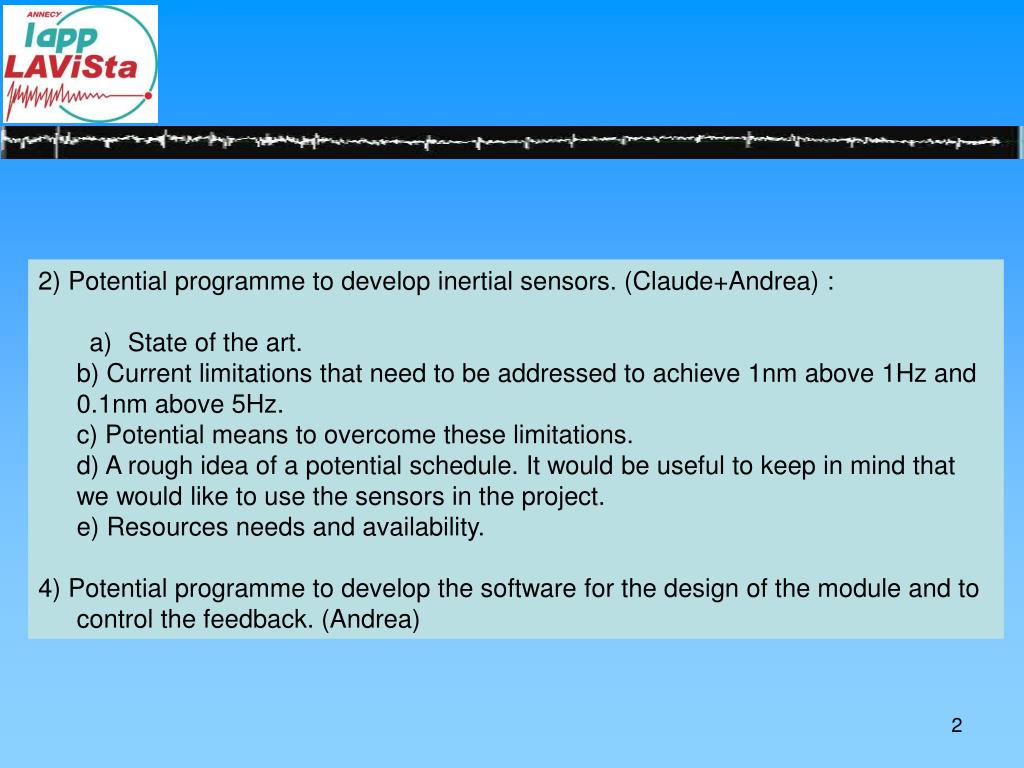 ANNECY
lapp
LAViSta

2) Potential programme to develop inertial sensors. (Claude+Andrea) :

a) State of the art.
b) Current limitations that need to be addressed to achieve 1nm above 1Hz and 0.1nm above 5Hz.
c) Potential means to overcome these limitations.
d) A rough idea of a potential schedule. It would be useful to keep in mind that we would like to use the sensors in the project.
e) Resources needs and availability.

4) Potential programme to develop the software for the design of the module and to control the feedback. (Andrea)

2